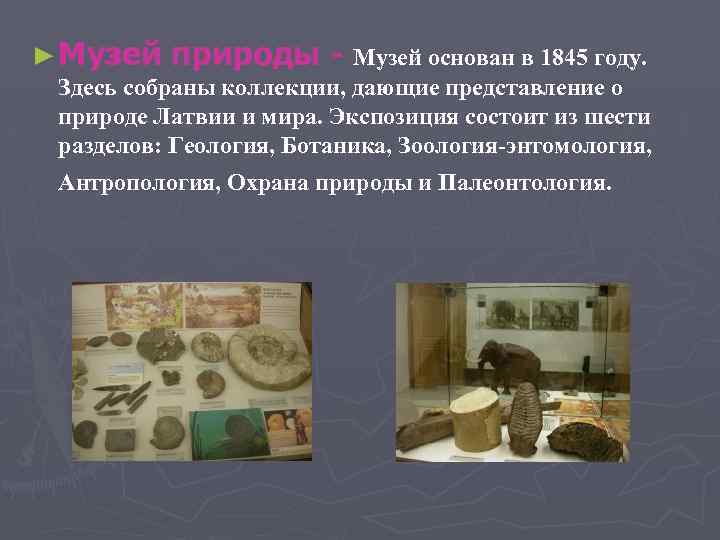 ►Музей природы - Музей основан в 1845 году. Здесь собраны коллекции, дающие представление о природе Латвии и мира. Экспозиция состоит из шести разделов: Геология, Ботаника, Зоология-энтомология, Антропология, Охрана природы и Палеонтология.